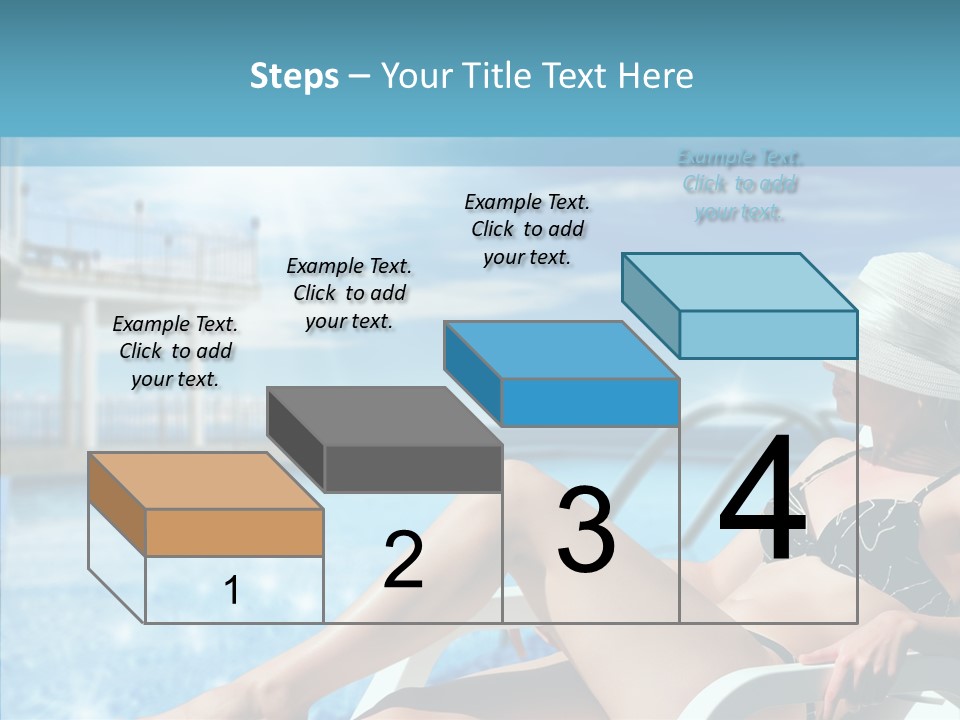 Steps – Your Title Text Here

Example Text. Click to add your text.

Example Text. Click to add your text.

Example Text. Click to add your text.

Example Text. Click to add your text.

1

2

3

4